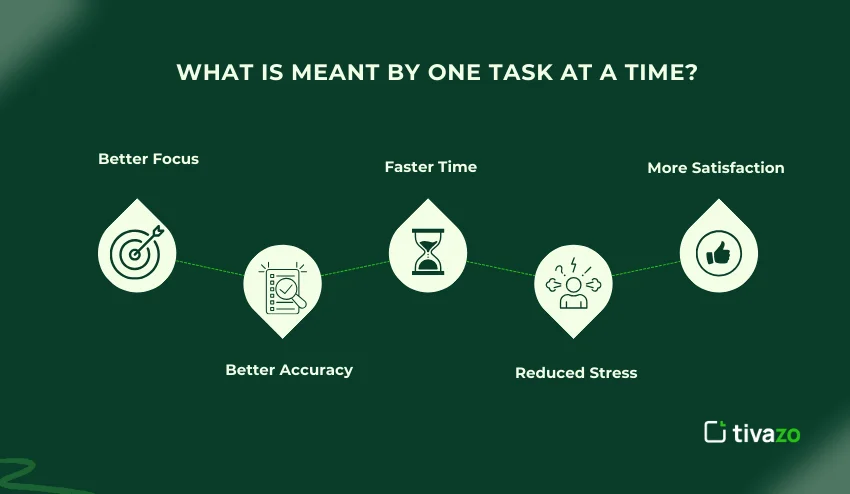 WHAT IS MEANT BY ONE TASK AT A TIME?

Better Focus

Better Accuracy

Faster Time

Reduced Stress

More Satisfaction

tivazo